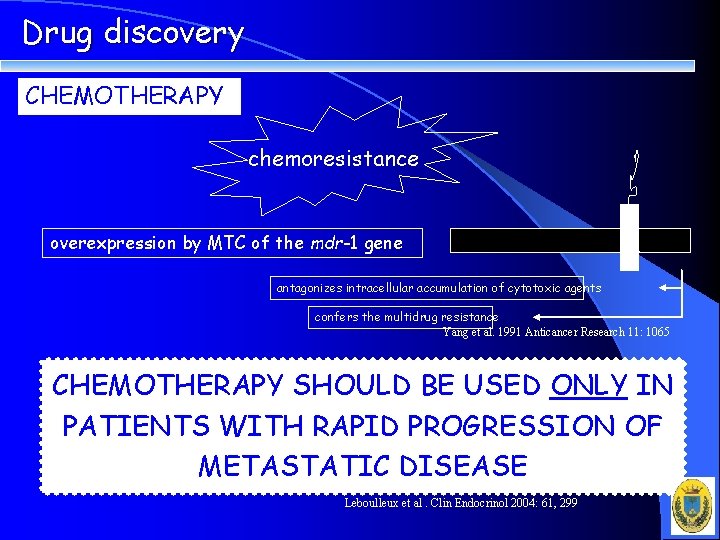 Drug discovery

CHEMOTHERAPY

chemoresistance

overexpression by MTC of the mdr-1 gene

antagonizes intracellular accumulation of cytotoxic agents

confers the multidrug resistance

Yang et al. 1991 Anticancer Research 11: 1065

CHEMOTHERAPY SHOULD BE USED ONLY IN PATIENTS WITH RAPID PROGRESSION OF METASTATIC DISEASE

Leboulleux et al . Clin Endocrinol 2004: 61, 299